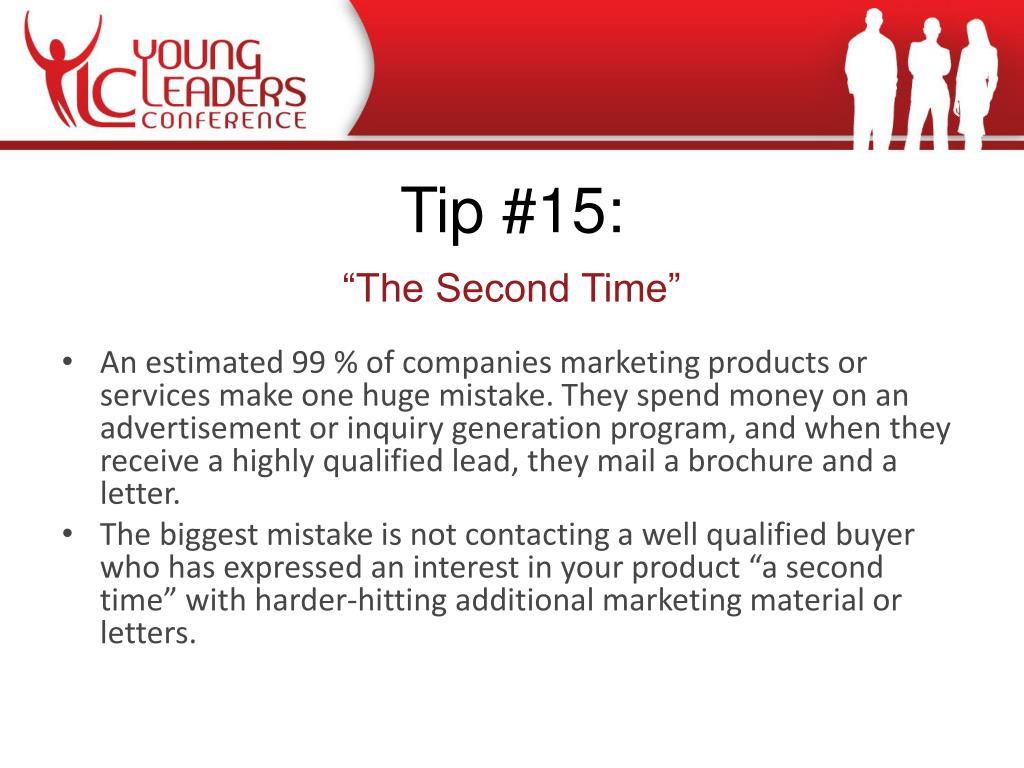 YLC YOUNG LEADERS CONFERENCE

Tip #15:

“The Second Time”

• An estimated 99 % of companies marketing products or services make one huge mistake. They spend money on an advertisement or inquiry generation program, and when they receive a highly qualified lead, they mail a brochure and a letter.
• The biggest mistake is not contacting a well qualified buyer who has expressed an interest in your product “a second time” with harder-hitting additional marketing material or letters.